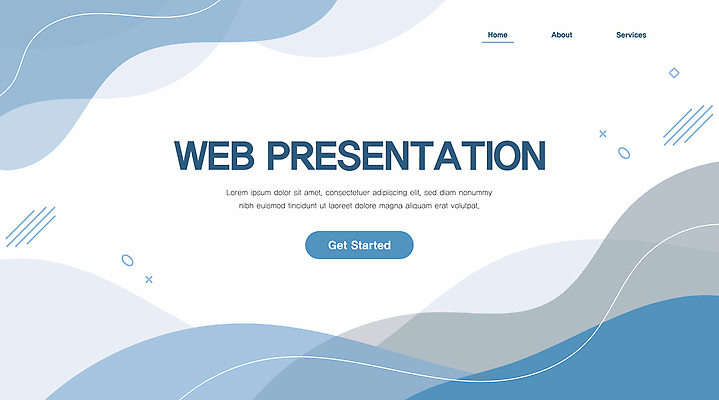 Home About Services

WEB PRESENTATION

Lorem ipsum dolor sit amet, consectetuer adipiscing elit, sed diam nonummy nibh euismod tincidunt ut laoreet dolore magna aliquam erat volutpat.

Get Started